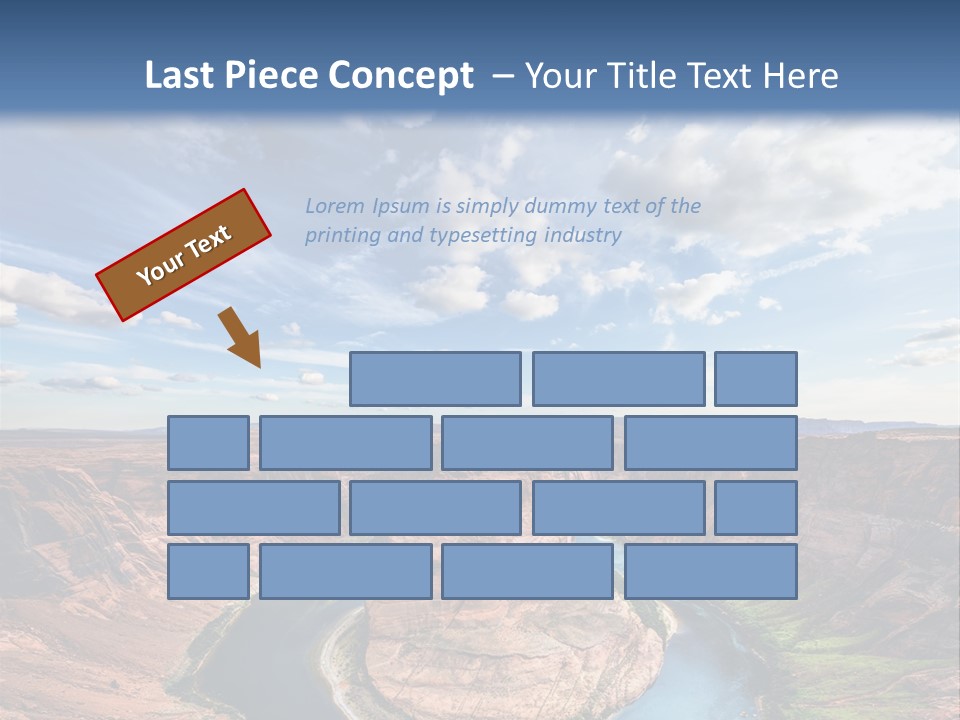 Last Piece Concept – Your Title Text Here

Your Text

Lorem Ipsum is simply dummy text of the printing and typesetting industry